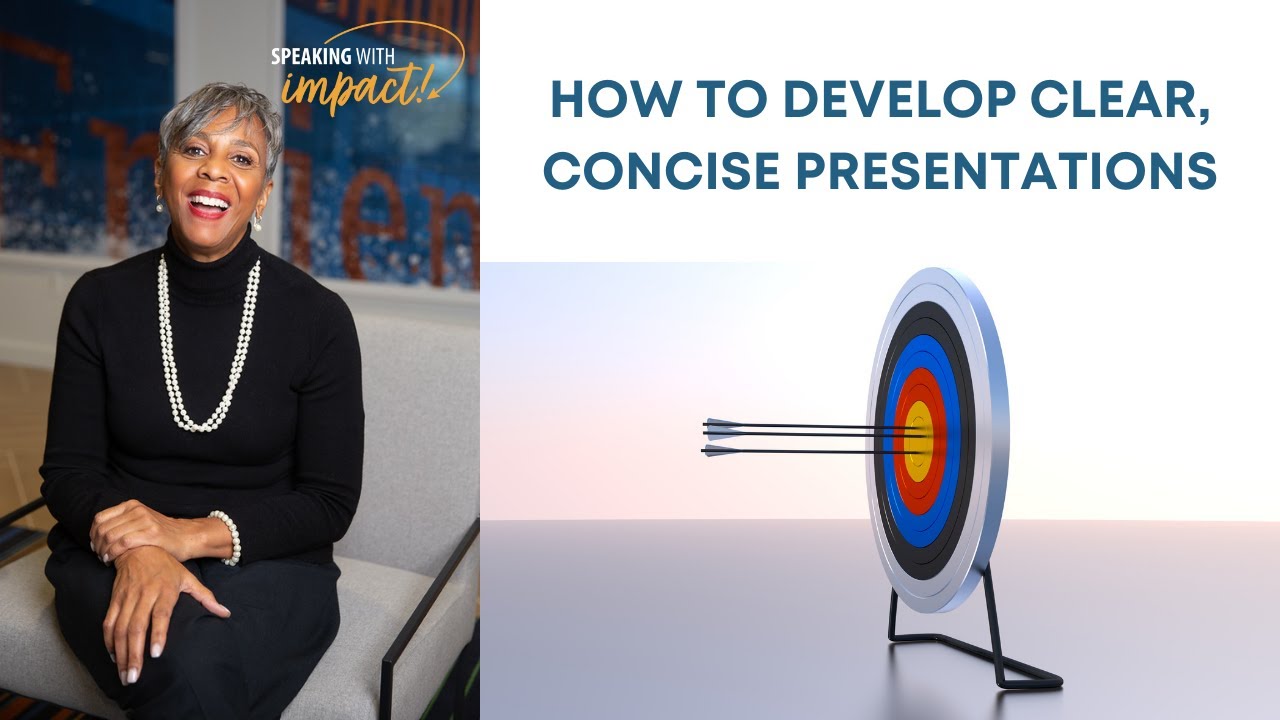 SPEAKING WITH impact!

HOW TO DEVELOP CLEAR, CONCISE PRESENTATIONS